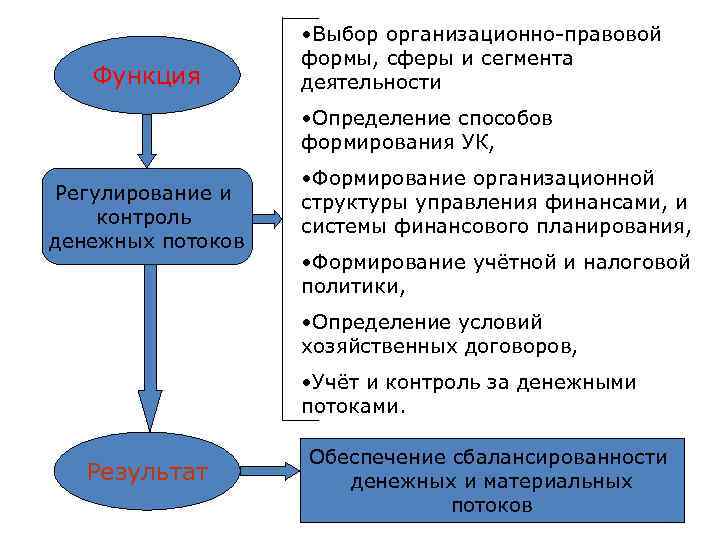 Функция

Регулирование и контроль денежных потоков

•Выбор организационно-правовой формы, сферы и сегмента деятельности

•Определение способов формирования УК,

•Формирование организационной структуры управления финансами, и системы финансового планирования,

•Формирование учётной и налоговой политики,

•Определение условий хозяйственных договоров,

•Учёт и контроль за денежными потоками.

Результат

Обеспечение сбалансированности денежных и материальных потоков